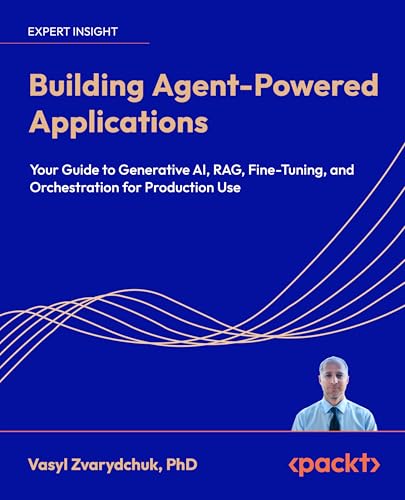 EXPERT INSIGHT

Building Agent-Powered Applications

Your Guide to Generative AI, RAG, Fine-Tuning, and Orchestration for Production Use

Vasyl Zvarydchuk, PhD

<packt>